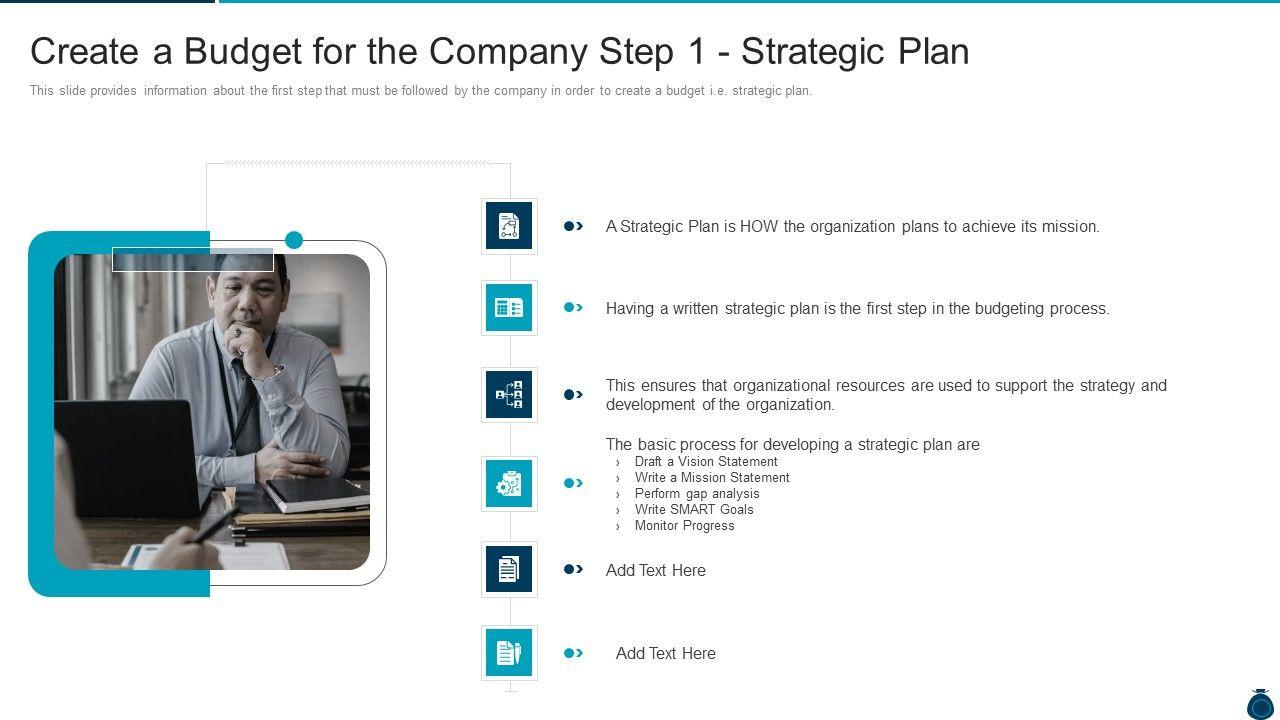 Create a Budget for the Company Step 1 - Strategic Plan

This slide provides information about the first step that must be followed by the company in order to create a budget i.e. strategic plan.

A Strategic Plan is HOW the organization plans to achieve its mission.

Having a written strategic plan is the first step in the budgeting process.

This ensures that organizational resources are used to support the strategy and development of the organization.

The basic process for developing a strategic plan are
› Draft a Vision Statement
› Write a Mission Statement
› Perform gap analysis
› Write SMART Goals
› Monitor Progress

Add Text Here

Add Text Here